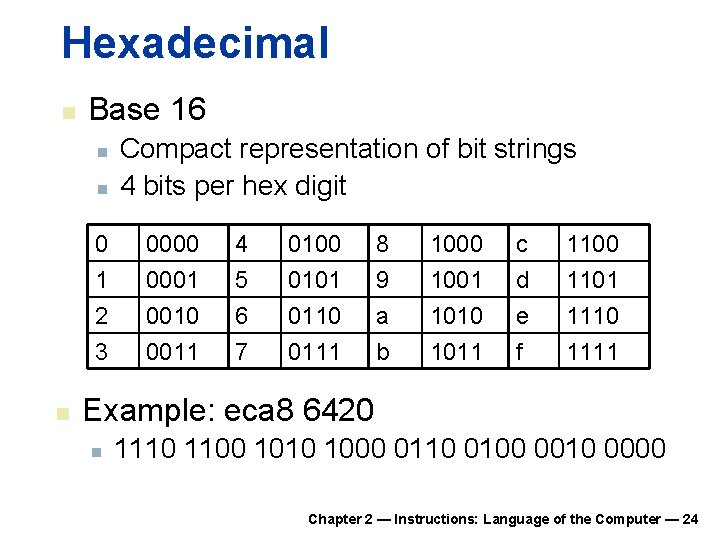 Hexadecimal

Base 16

Compact representation of bit strings

4 bits per hex digit

| 0 | 0000 | 4 | 0100 | 8 | 1000 | c | 1100 |
|---|---|---|---|---|---|---|---|
| 1 | 0001 | 5 | 0101 | 9 | 1001 | d | 1101 |
| 2 | 0010 | 6 | 0110 | a | 1010 | e | 1110 |
| 3 | 0011 | 7 | 0111 | b | 1011 | f | 1111 |

Example: eca8 6420

1110 1100 1010 1000 0110 0100 0010 0000

Chapter 2 — Instructions: Language of the Computer — 24